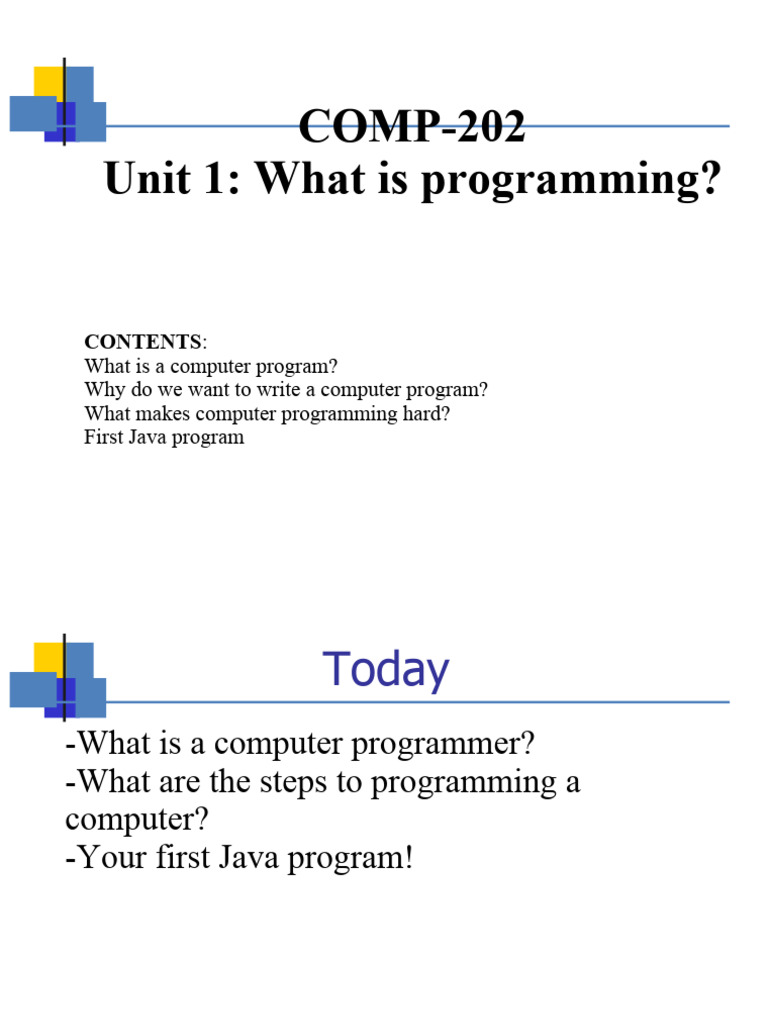 COMP-202
Unit 1: What is programming?

CONTENTS:
What is a computer program?
Why do we want to write a computer program?
What makes computer programming hard?
First Java program

Today

-What is a computer programmer?
-What are the steps to programming a computer?
-Your first Java program!